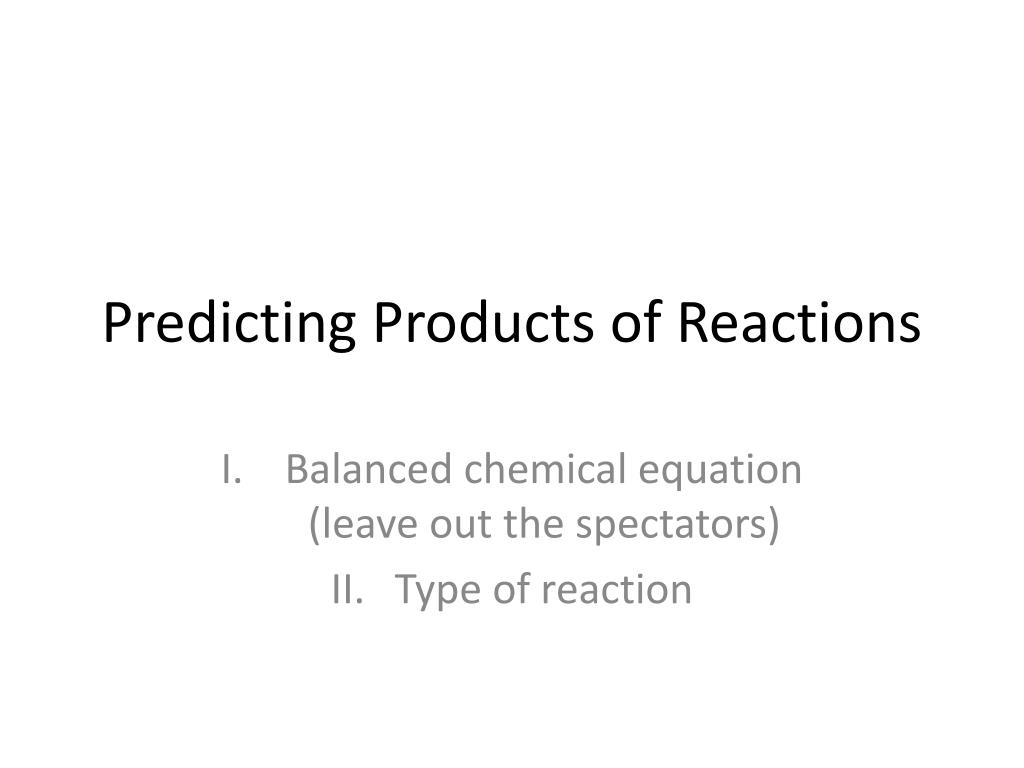 Predicting Products of Reactions

I. Balanced chemical equation (leave out the spectators)

II. Type of reaction